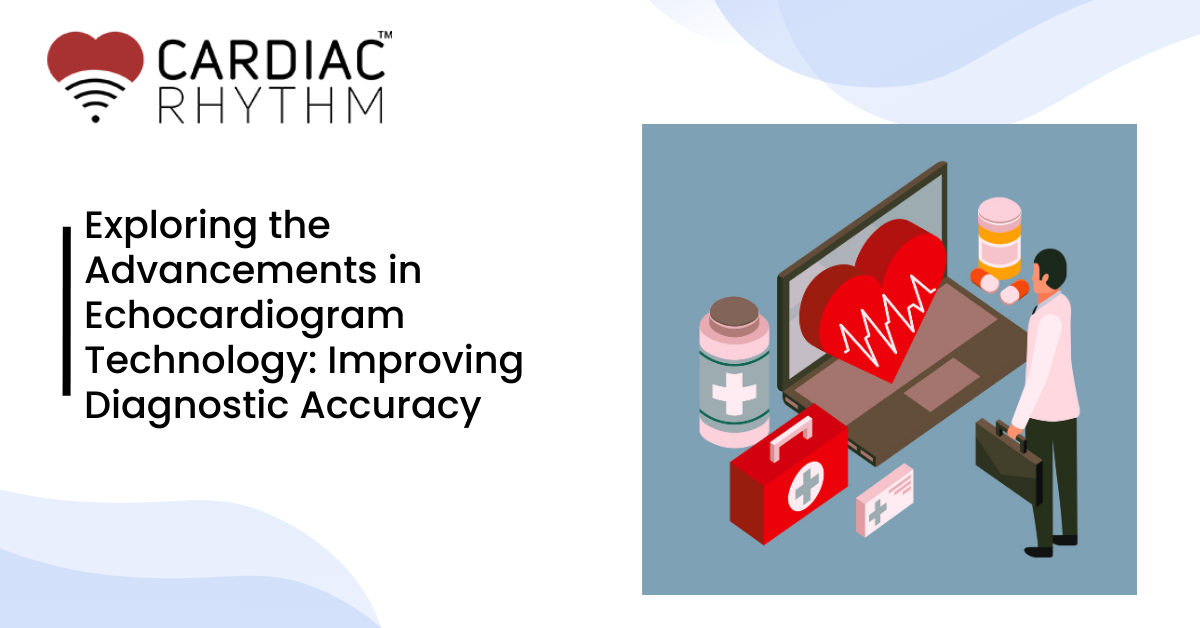 CARDIAC™
RHYTHM

Exploring the Advancements in Echocardiogram Technology: Improving Diagnostic Accuracy